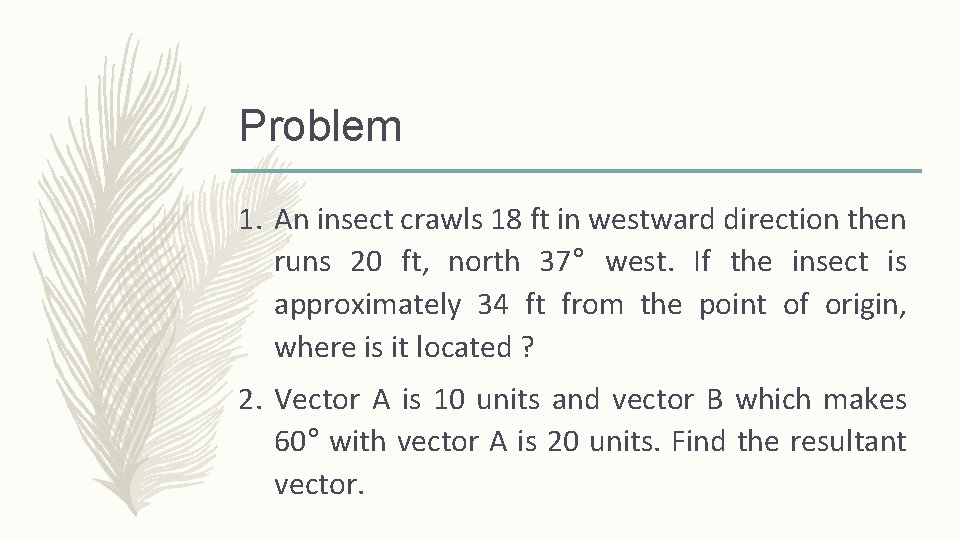 Problem

1. An insect crawls 18 ft in westward direction then runs 20 ft, north 37° west. If the insect is approximately 34 ft from the point of origin, where is it located ?

2. Vector A is 10 units and vector B which makes 60° with vector A is 20 units. Find the resultant vector.